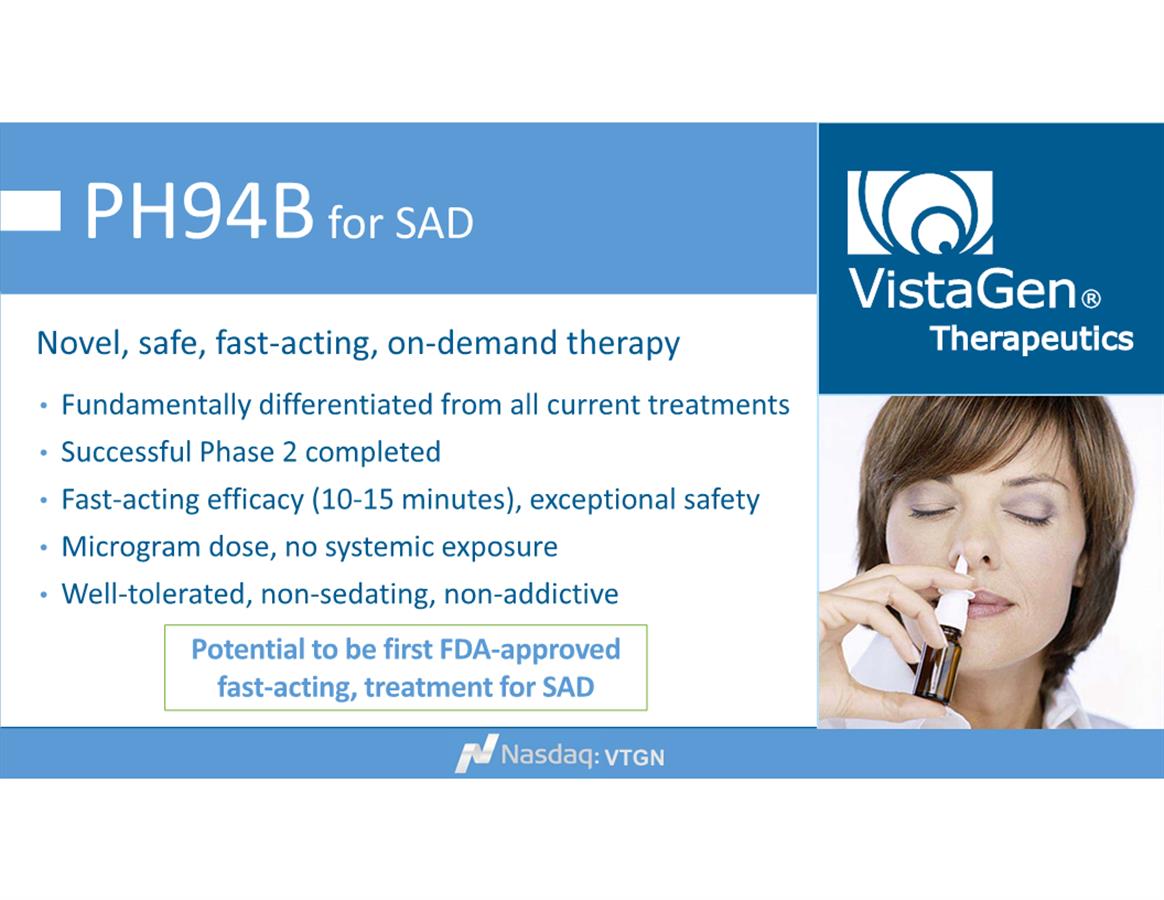 PH94B for SAD

VistaGen®
Therapeutics

Novel, safe, fast-acting, on-demand therapy

• Fundamentally differentiated from all current treatments
• Successful Phase 2 completed
• Fast-acting efficacy (10-15 minutes), exceptional safety
• Microgram dose, no systemic exposure
• Well-tolerated, non-sedating, non-addictive

Potential to be first FDA-approved fast-acting, treatment for SAD

Nasdaq: VTGN